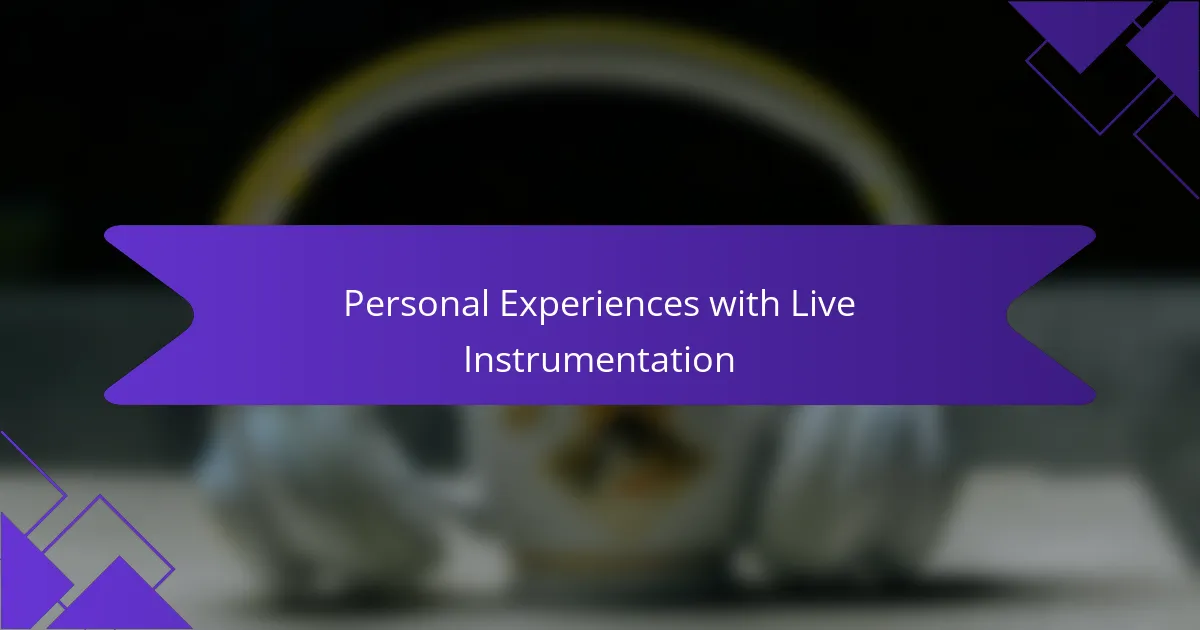 Personal Experiences with Live Instrumentation